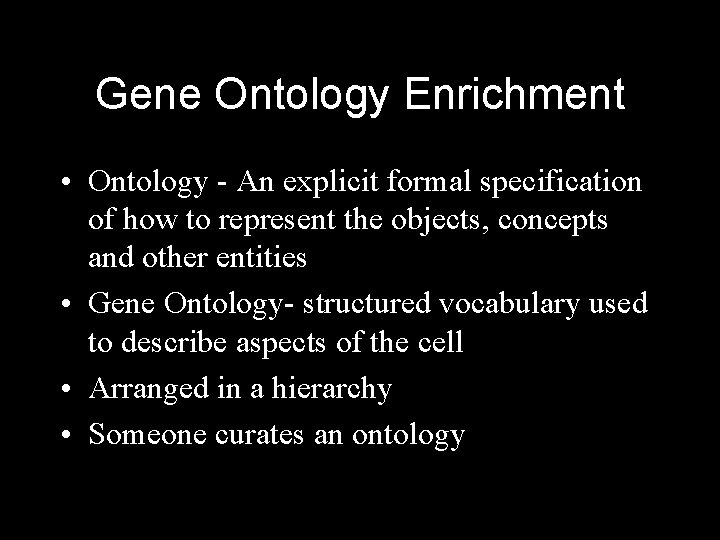 Gene Ontology Enrichment

• Ontology - An explicit formal specification of how to represent the objects, concepts and other entities
• Gene Ontology- structured vocabulary used to describe aspects of the cell
• Arranged in a hierarchy
• Someone curates an ontology